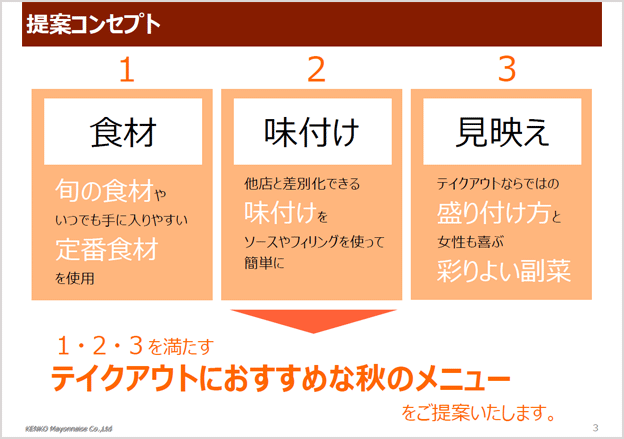 提案コンセプト

1

食材

旬の食材や
いつでも手に入りやすい
定番食材
を使用

2

味付け

他店と差別化できる
味付けを
ソースやフィリングを使って
簡単に

3

見映え

テイクアウトならではの
盛り付け方と
女性も喜ぶ
彩りよい副菜

1・2・3を満たす
テイクアウトにおすすめな秋のメニュー
をご提案いたします。

KENKO Mayonnaise Co.,Ltd

3